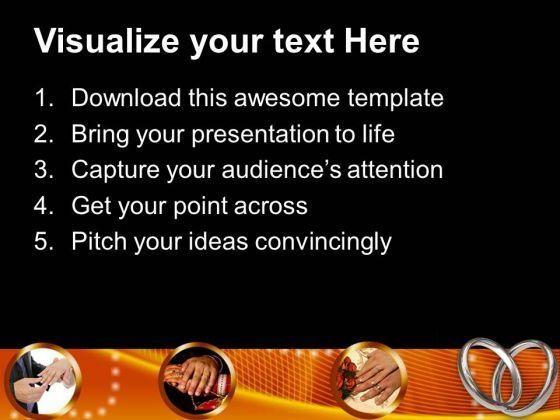 Visualize your text Here

1. Download this awesome template
2. Bring your presentation to life
3. Capture your audience's attention
4. Get your point across
5. Pitch your ideas convincingly